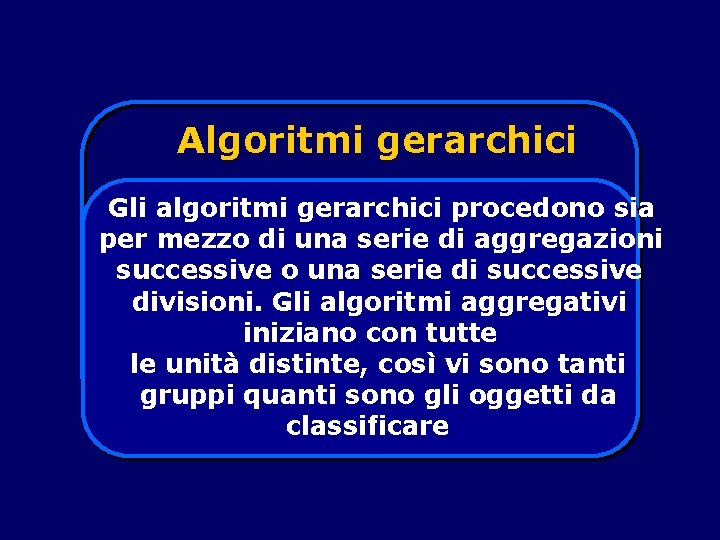 Algoritmi gerarchici

Gli algoritmi gerarchici procedono sia per mezzo di una serie di aggregazioni successive o una serie di successive divisioni. Gli algoritmi aggregativi iniziano con tutte
le unità distinte, così vi sono tanti gruppi quanti sono gli oggetti da classificare